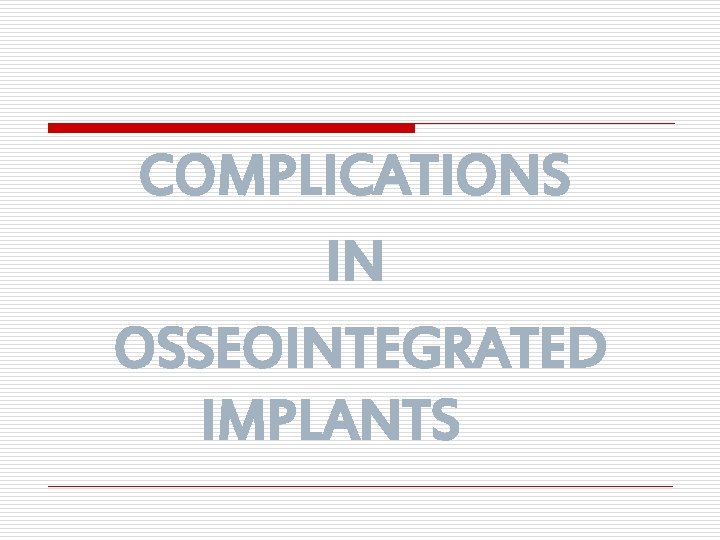 COMPLICATIONS
IN
OSSEOINTEGRATED
IMPLANTS